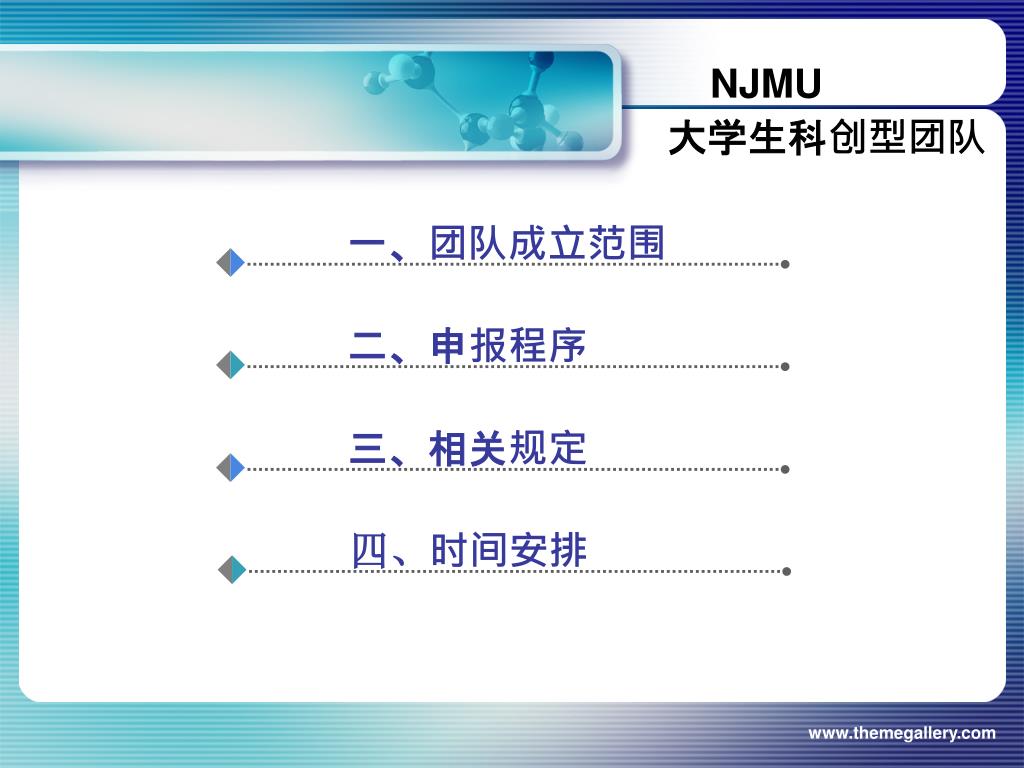 NJMU
大学生科创型团队

一、团队成立范围

二、申报程序

三、相关规定

四、时间安排

www.themegallery.com